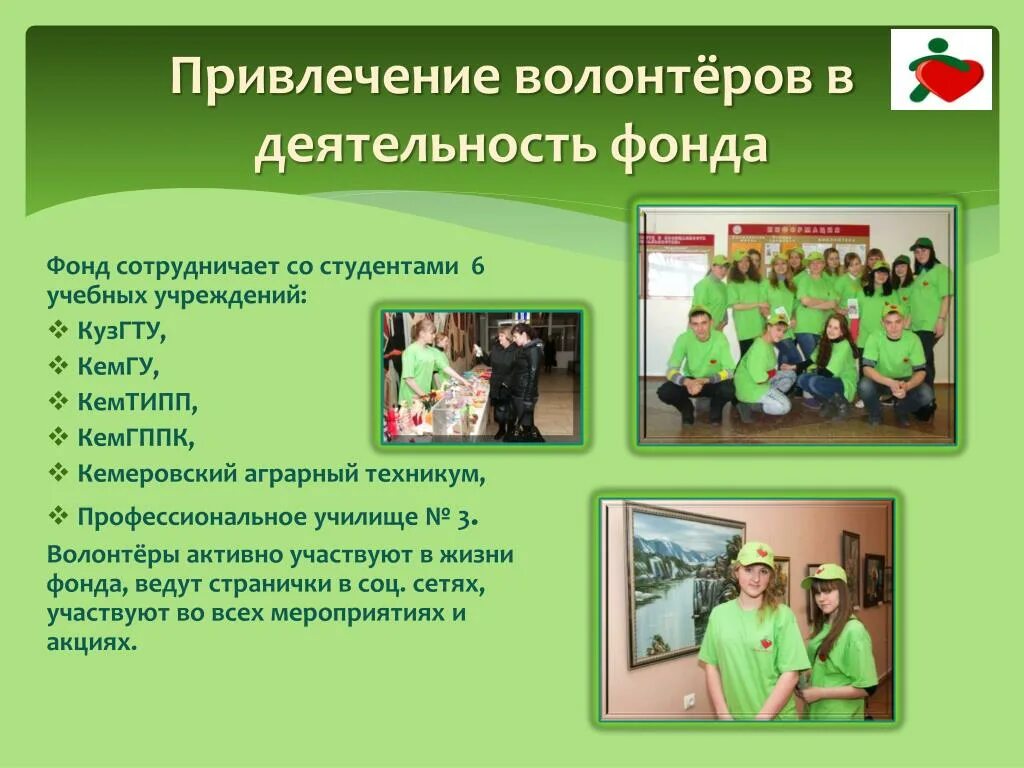 Привлечение волонтёров в деятельность фонда

Фонд сотрудничает со студентами 6 учебных учреждений:
❖ КузГТУ,
❖ КемГУ,
❖ КемТИПП,
❖ КемГППК,
❖ Кемеровский аграрный техникум,
❖ Профессиональное училище № 3.

Волонтёры активно участвуют в жизни фонда, ведут странички в соц. сетях, участвуют во всех мероприятиях и акциях.

ИНФОРМАЦИЯ